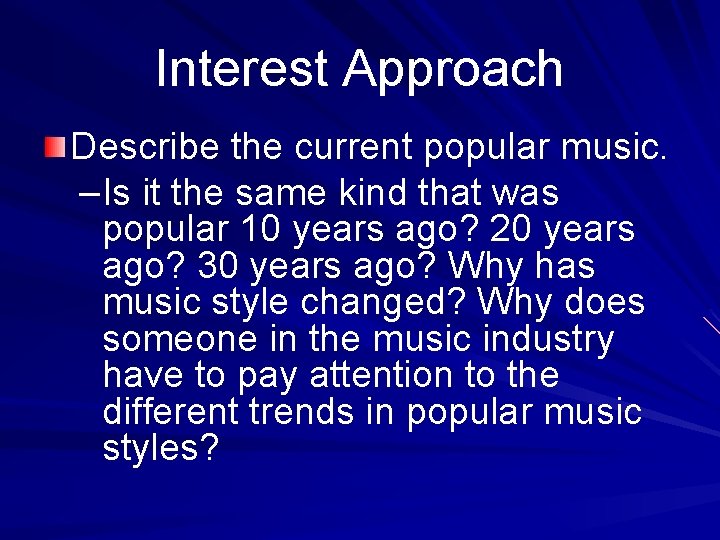 Interest Approach

Describe the current popular music.

–Is it the same kind that was popular 10 years ago? 20 years ago? 30 years ago? Why has music style changed? Why does someone in the music industry have to pay attention to the different trends in popular music styles?